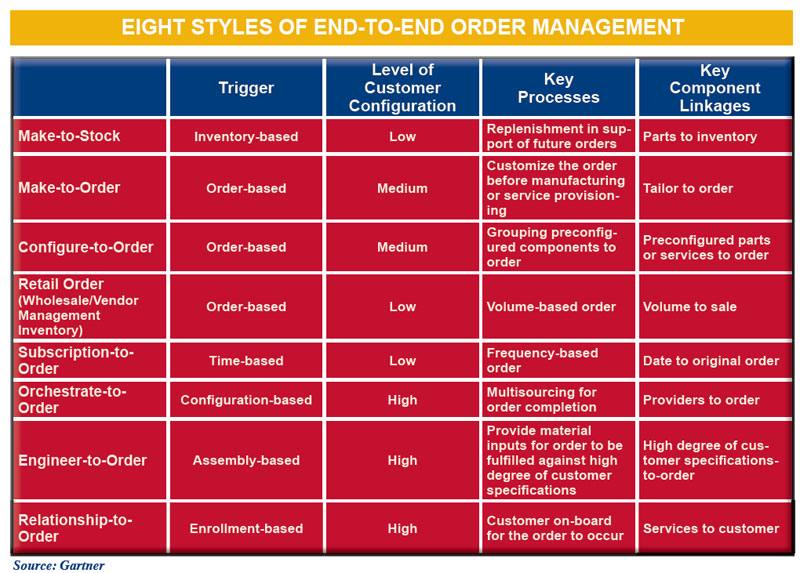 EIGHT STYLES OF END-TO-END ORDER MANAGEMENT

| | Trigger | Level of Customer Configuration | Key Processes | Key Component Linkages |
|---|---|---|---|---|
| Make-to-Stock | Inventory-based | Low | Replenishment in support of future orders | Parts to inventory |
| Make-to-Order | Order-based | Medium | Customize the order before manufacturing or service provisioning | Tailor to order |
| Configure-to-Order | Order-based | Medium | Grouping preconfigured components to order | Preconfigured parts or services to order |
| Retail Order (Wholesale/Vendor Management Inventory) | Order-based | Low | Volume-based order | Volume to sale |
| Subscription-to-Order | Time-based | Low | Frequency-based order | Date to original order |
| Orchestrate-to-Order | Configuration-based | High | Multisourcing for order completion | Providers to order |
| Engineer-to-Order | Assembly-based | High | Provide material inputs for order to be fulfilled against high degree of customer specifications | High degree of customer specifications-to-order |
| Relationship-to-Order | Enrollment-based | High | Customer on-board for the order to occur | Services to customer |

Source: Gartner